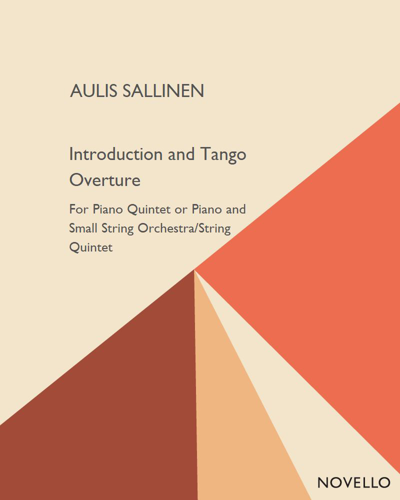 AULIS SALLINEN

Introduction and Tango Overture

For Piano Quintet or Piano and Small String Orchestra/String Quintet

NOVELLO